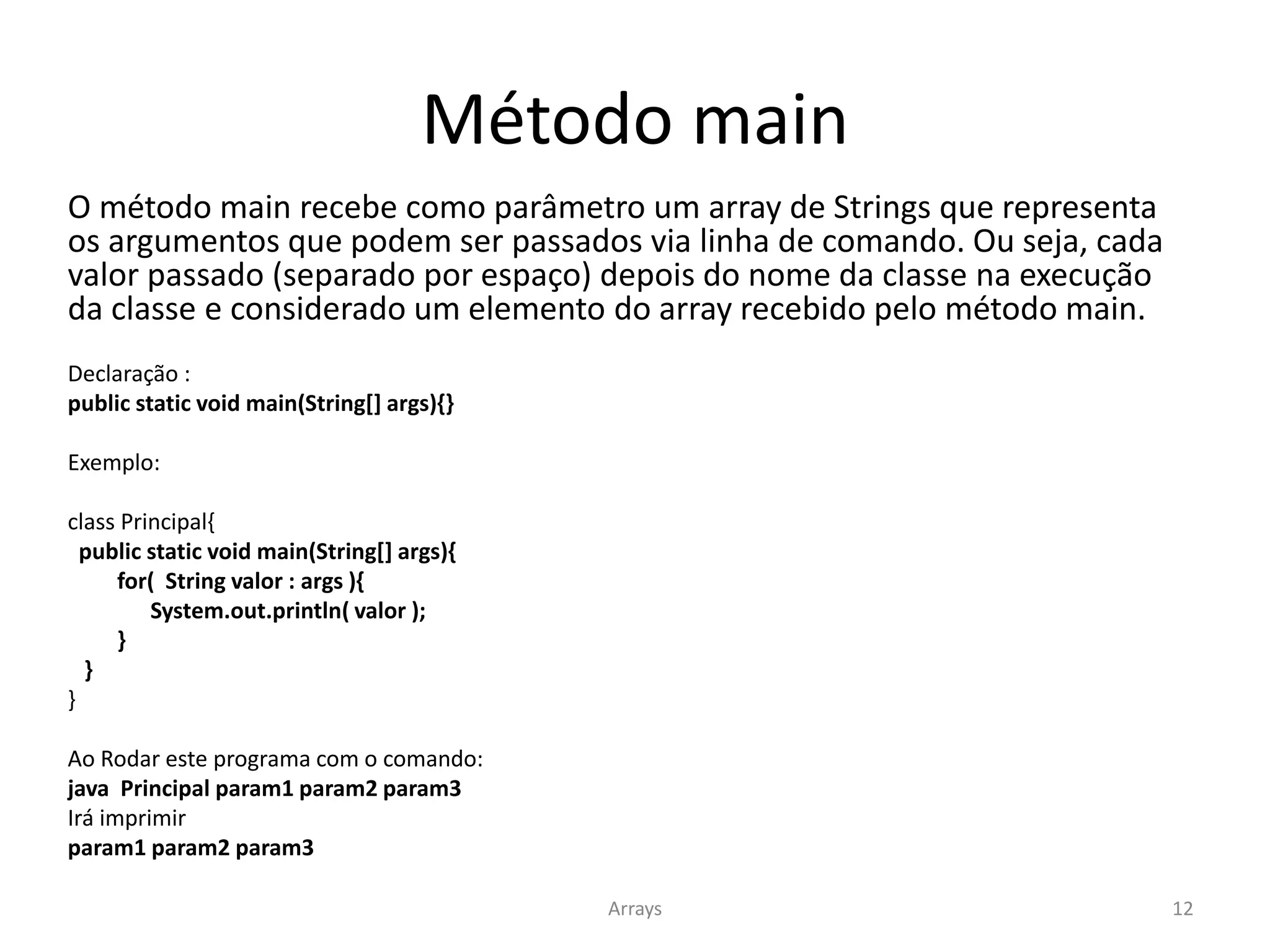 Método main

O método main recebe como parâmetro um array de Strings que representa os argumentos que podem ser passados via linha de comando. Ou seja, cada valor passado (separado por espaço) depois do nome da classe na execução da classe e considerado um elemento do array recebido pelo método main.

Declaração :
public static void main(String[] args){}

Exemplo:

class Principal{
  public static void main(String[] args){
    for(  String valor : args ){
      System.out.println( valor );
    }
  }
}

Ao Rodar este programa com o comando:
java  Principal param1 param2 param3
Irá imprimir
param1 param2 param3

Arrays

12